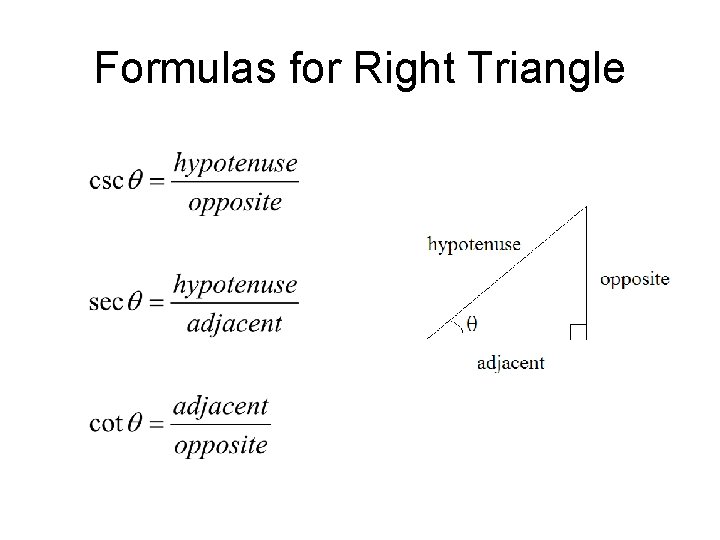 Formulas for Right Triangle

$\csc\theta = \frac{hypotenuse}{opposite}$

$\sec\theta = \frac{hypotenuse}{adjacent}$

$\cot\theta = \frac{adjacent}{opposite}$

hypotenuse

opposite

$\theta$

adjacent